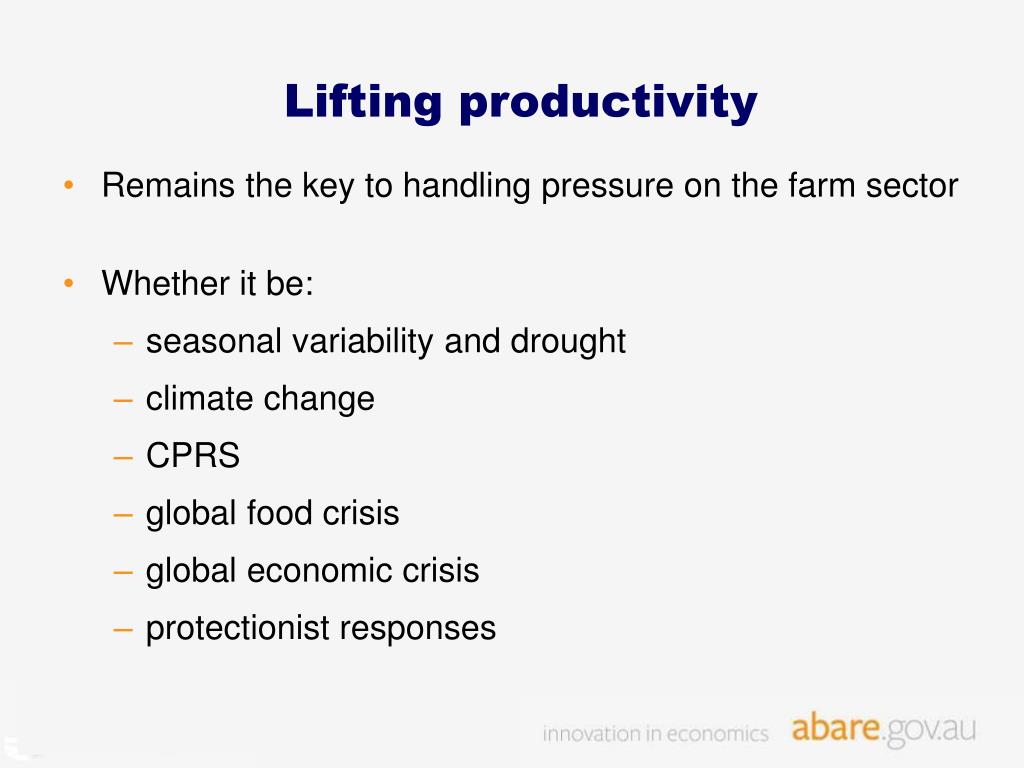 Lifting productivity

• Remains the key to handling pressure on the farm sector

• Whether it be:
– seasonal variability and drought
– climate change
– CPRS
– global food crisis
– global economic crisis
– protectionist responses

innovation in economics abare.gov.au